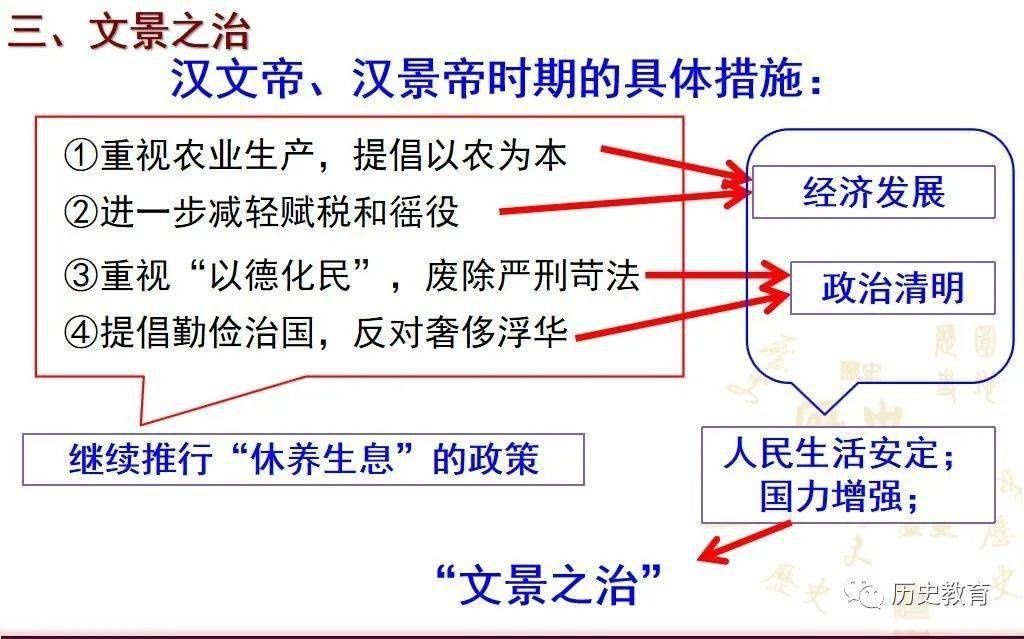 三、文景之治

汉文帝、汉景帝时期的具体措施：

①重视农业生产，提倡以农为本
②进一步减轻赋税和徭役
③重视“以德化民”，废除严刑苛法
④提倡勤俭治国，反对奢侈浮华

经济发展

政治清明

继续推行“休养生息”的政策

人民生活安定；国力增强；

“文景之治”

历史教育